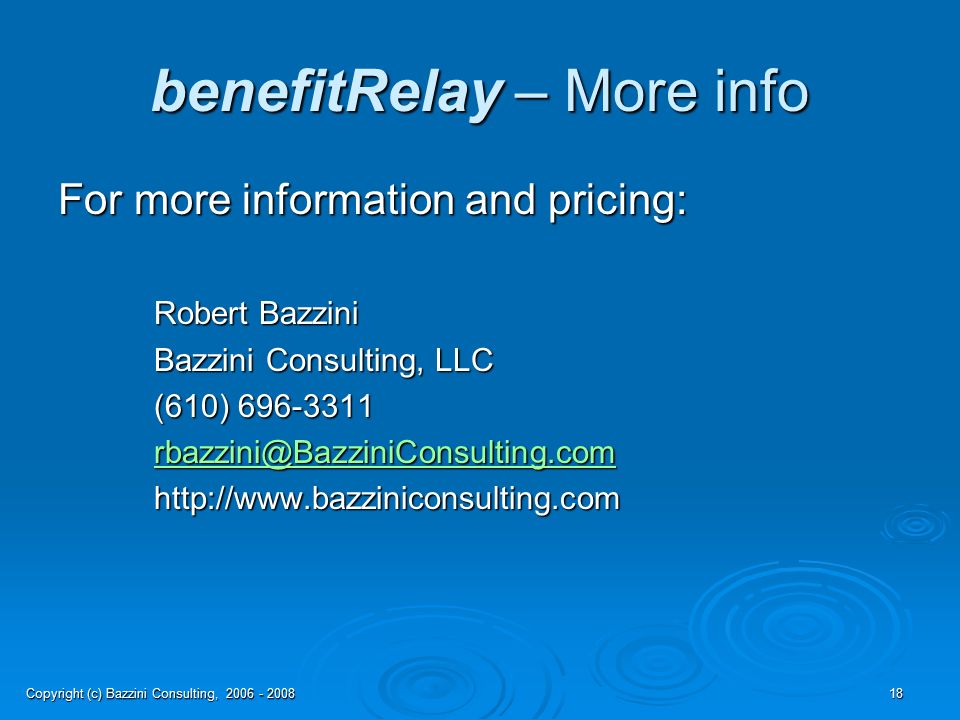 benefitRelay – More info

For more information and pricing:

Robert Bazzini
Bazzini Consulting, LLC
(610) 696-3311
rbazzini@BazziniConsulting.com
http://www.bazziniconsulting.com

Copyright (c) Bazzini Consulting, 2006 - 2008

18